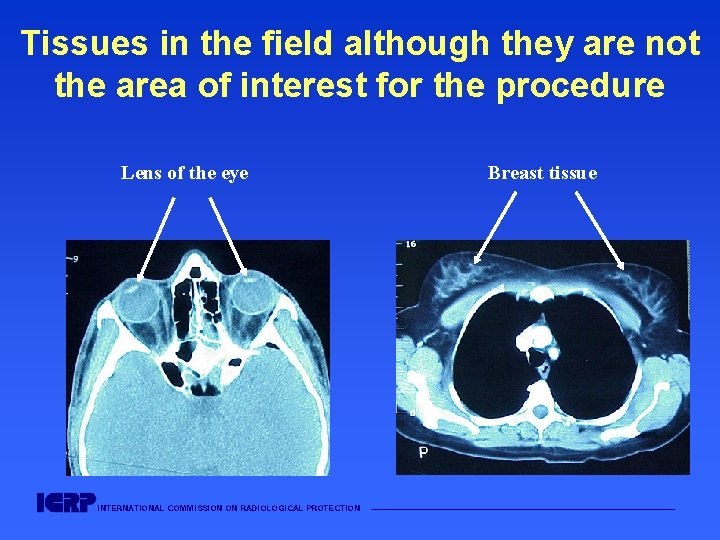 Tissues in the field although they are not the area of interest for the procedure

Lens of the eye

Breast tissue

9

16

P

ICRP INTERNATIONAL COMMISSION ON RADIOLOGICAL PROTECTION